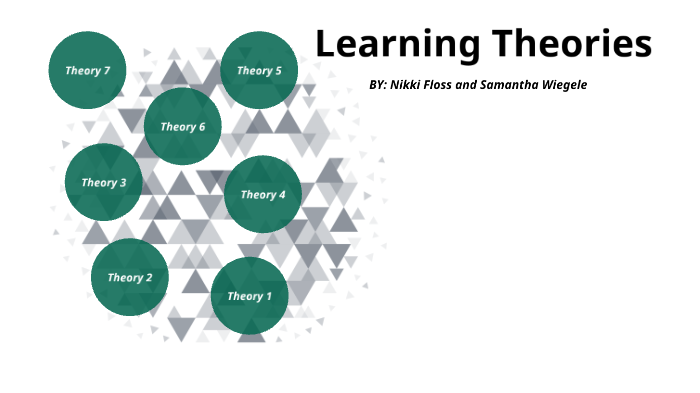 Learning Theories

BY: Nikki Floss and Samantha Wiegele

Theory 7

Theory 5

Theory 6

Theory 3

Theory 4

Theory 2

Theory 1